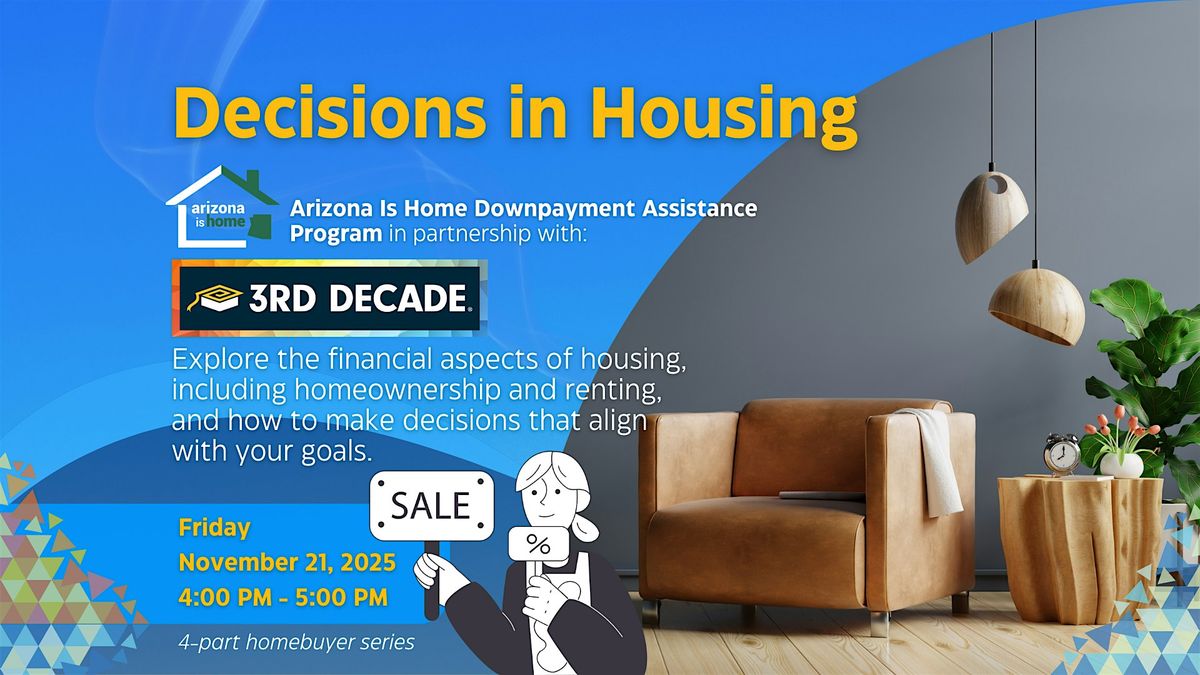 Decisions in Housing

arizona is home

Arizona Is Home Downpayment Assistance Program in partnership with:

3RD DECADE

Explore the financial aspects of housing, including homeownership and renting, and how to make decisions that align with your goals.

SALE

%

Friday
November 21, 2025
4:00 PM - 5:00 PM

4-part homebuyer series